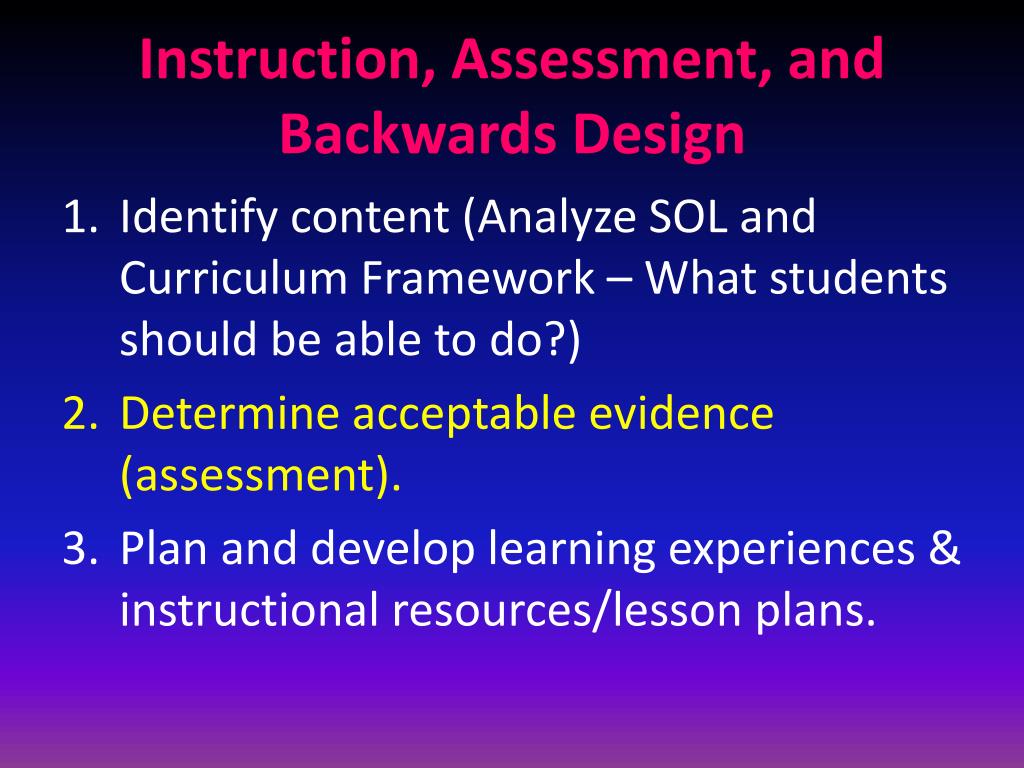 Instruction, Assessment, and Backwards Design

1. Identify content (Analyze SOL and Curriculum Framework – What students should be able to do?)
2. Determine acceptable evidence (assessment).
3. Plan and develop learning experiences & instructional resources/lesson plans.